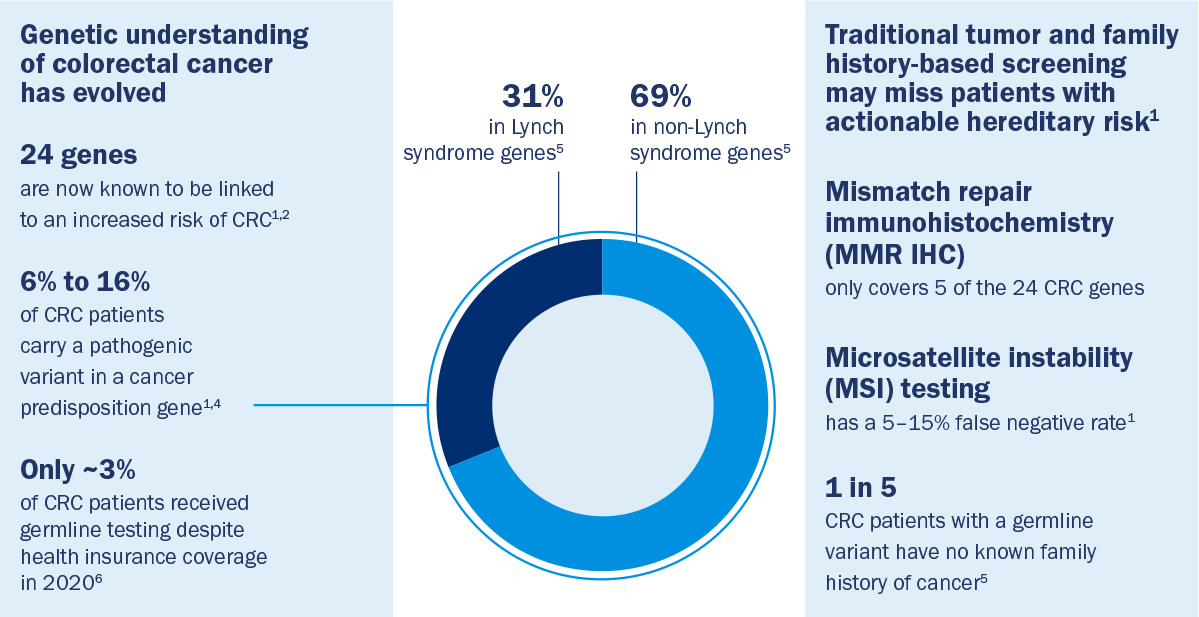 Genetic understanding of colorectal cancer has evolved

24 genes
are now known to be linked to an increased risk of CRC$^{1,2}$

6% to 16%
of CRC patients carry a pathogenic variant in a cancer predisposition gene$^{1,4}$

Only ~3%
of CRC patients received germline testing despite health insurance coverage in 2020$^{6}$

31%
in Lynch syndrome genes$^{5}$

69%
in non-Lynch syndrome genes$^{5}$

Traditional tumor and family history-based screening may miss patients with actionable hereditary risk$^{1}$

Mismatch repair immunohistochemistry (MMR IHC)
only covers 5 of the 24 CRC genes

Microsatellite instability (MSI) testing
has a 5–15% false negative rate$^{1}$

1 in 5
CRC patients with a germline variant have no known family history of cancer$^{5}$